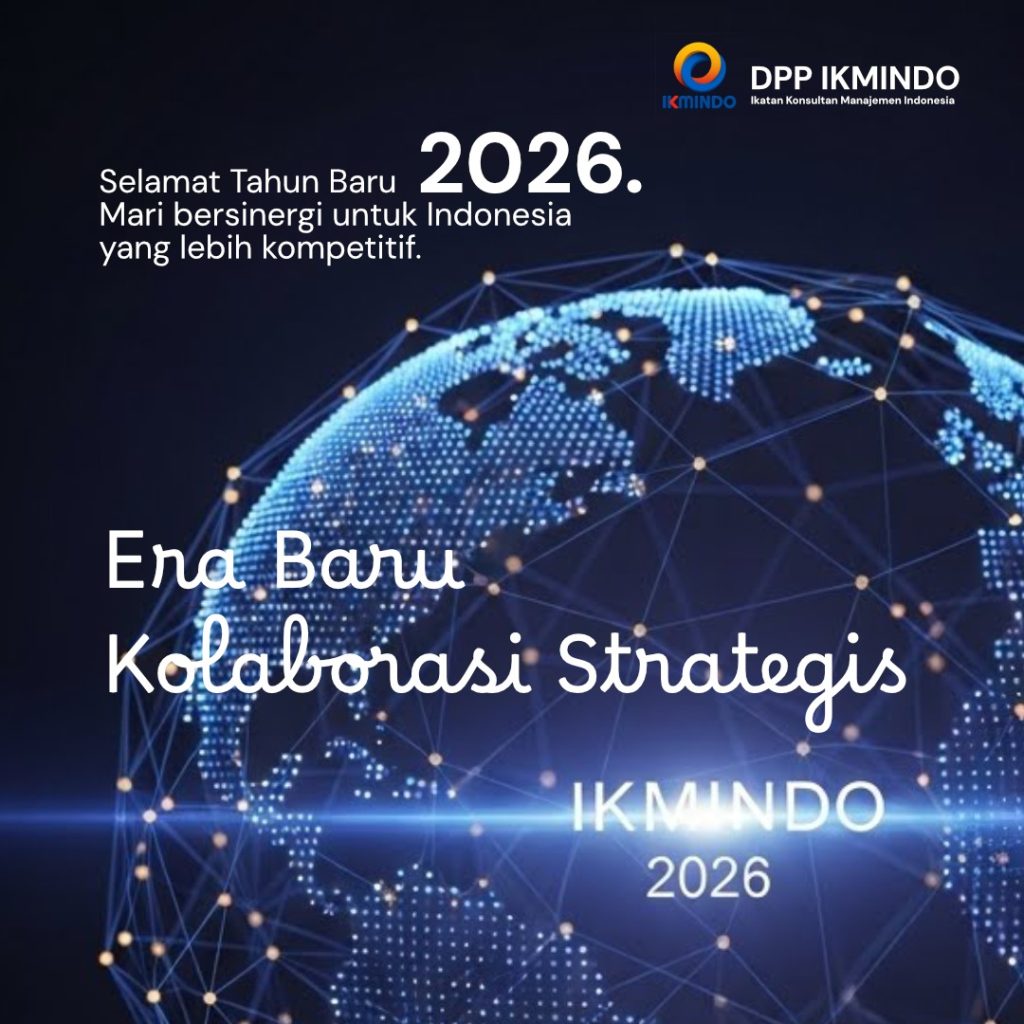 IKMINDO
DPP IKMINDO
Ikatan Konsultan Manajemen Indonesia

Selamat Tahun Baru 2026.
Mari bersinergi untuk Indonesia yang lebih kompetitif.

Era Baru
Kolaborasi Strategis

IKMINDO
2026